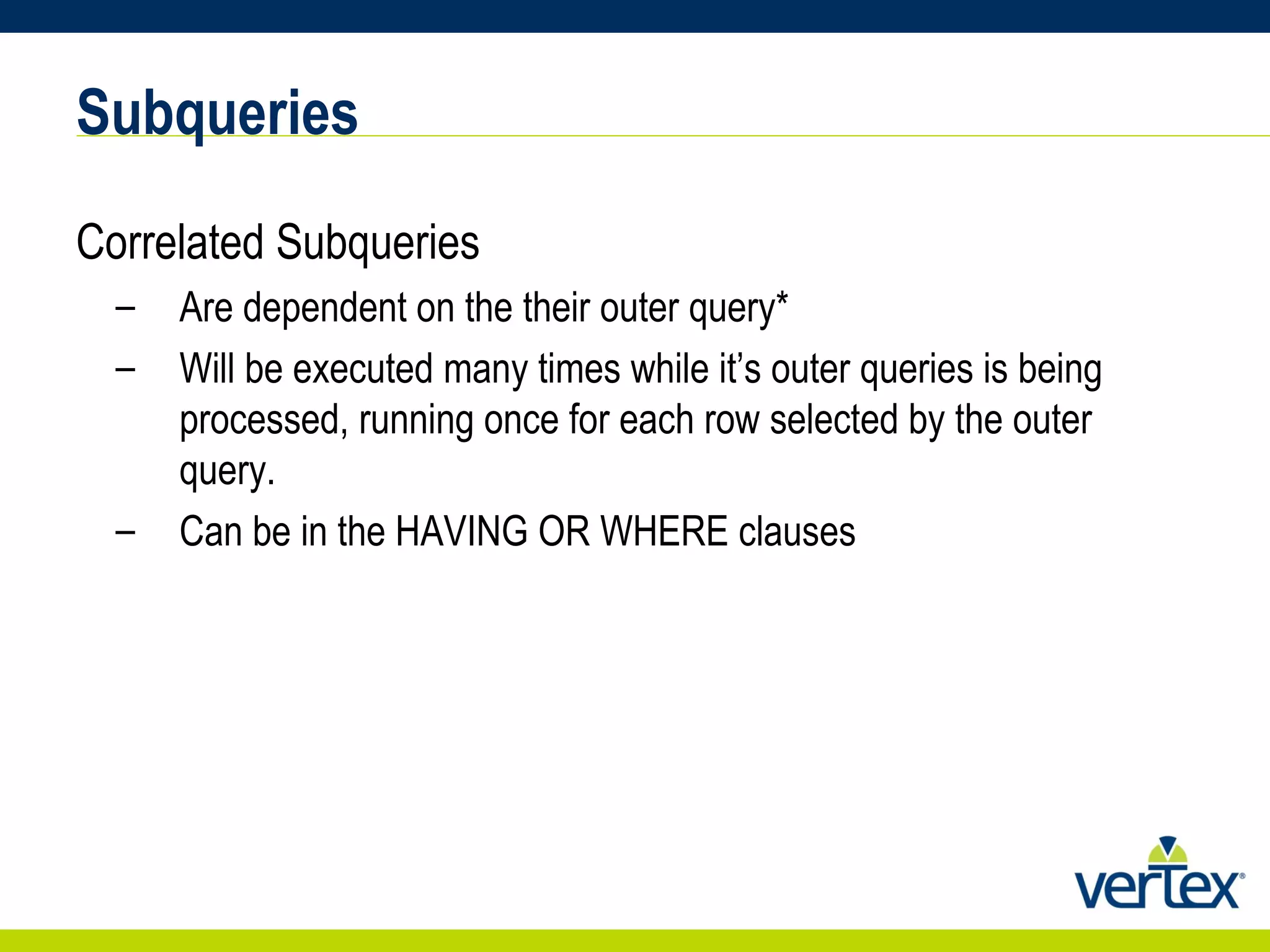 Subqueries

Correlated Subqueries

– Are dependent on the their outer query*

– Will be executed many times while it’s outer queries is being processed, running once for each row selected by the outer query.

– Can be in the HAVING OR WHERE clauses

vertex®